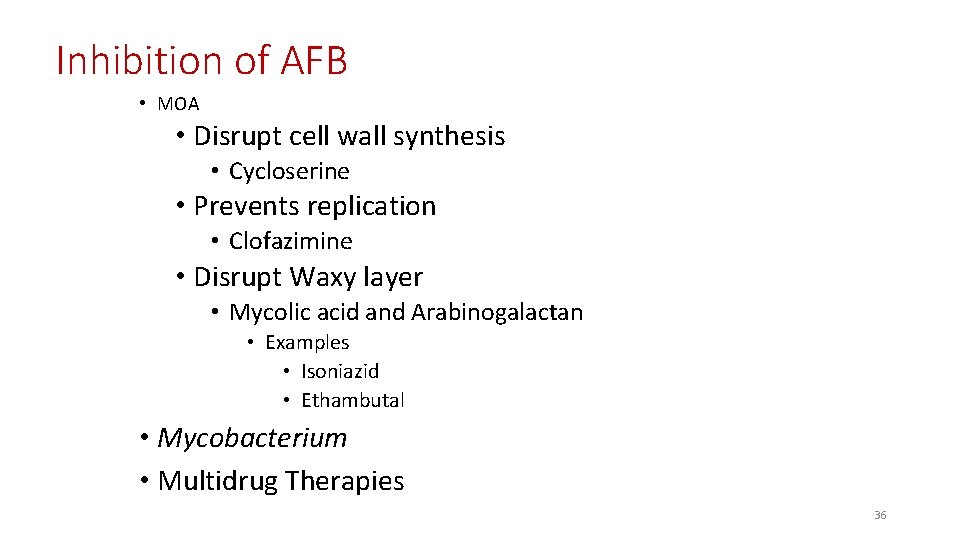 Inhibition of AFB

• MOA
  • Disrupt cell wall synthesis
    • Cycloserine
  • Prevents replication
    • Clofazimine
  • Disrupt Waxy layer
    • Mycolic acid and Arabinogalactan
      • Examples
        • Isoniazid
        • Ethambutal
• Mycobacterium
• Multidrug Therapies

36